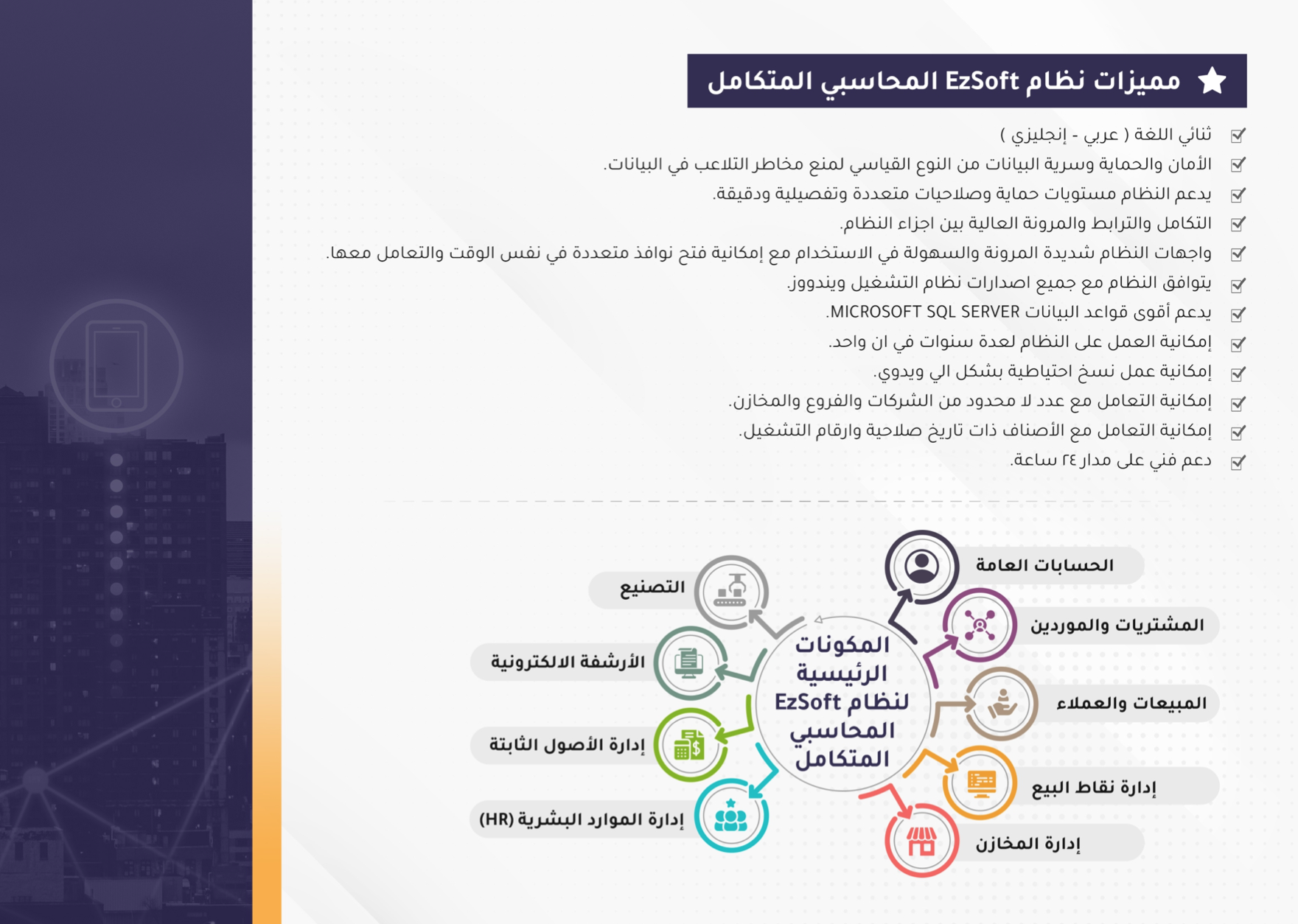 مميزات نظام EzSoft المحاسبي المتكامل

ثنائي اللغة ( عربي - إنجليزي )
الأمان والحماية وسرية البيانات من النوع القياسي لمنع مخاطر التلاعب في البيانات.
يدعم النظام مستويات حماية وصلاحيات متعددة وتفصيلية ودقيقة.
التكامل والترابط والمرونة العالية بين اجزاء النظام.
واجهات النظام شديدة المرونة والسهولة في الاستخدام مع إمكانية فتح نوافذ متعددة في نفس الوقت والتعامل معها.
يتوافق النظام مع جميع اصدارات نظام التشغيل ويندووز.
يدعم أقوى قواعد البيانات MICROSOFT SQL SERVER.
إمكانية العمل على النظام لعدة سنوات في ان واحد.
إمكانية عمل نسخ احتياطية بشكل الي ويدوي.
إمكانية التعامل مع عدد لا محدود من الشركات والفروع والمخازن.
إمكانية التعامل مع الأصناف ذات تاريخ صلاحية وارقام التشغيل.
دعم فني على مدار ٢٤ ساعة.

المكونات الرئيسية لنظام EzSoft المحاسبي المتكامل

الحسابات العامة
المشتريات والموردين
المبيعات والعملاء
إدارة نقاط البيع
إدارة المخازن
التصنيع
الأرشفة الالكترونية
إدارة الأصول الثابتة
إدارة الموارد البشرية (HR)